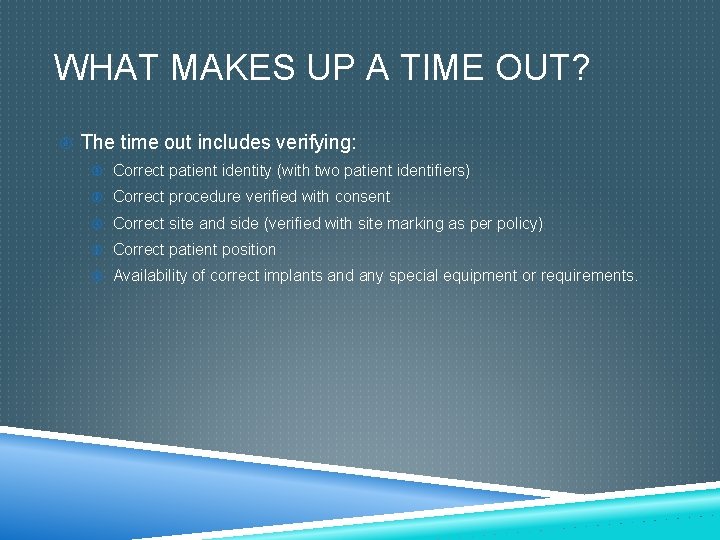 WHAT MAKES UP A TIME OUT?

The time out includes verifying:

Correct patient identity (with two patient identifiers)

Correct procedure verified with consent

Correct site and side (verified with site marking as per policy)

Correct patient position

Availability of correct implants and any special equipment or requirements.